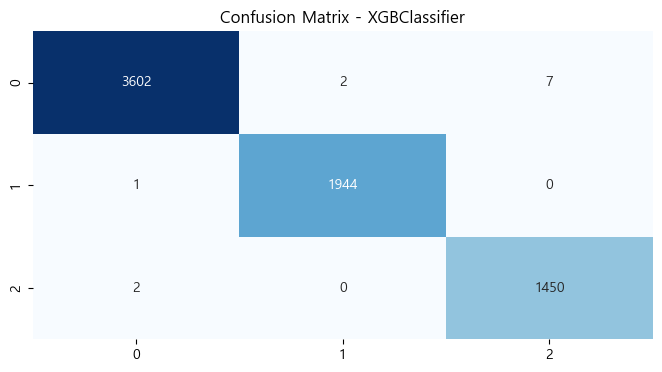 Confusion Matrix - XGBClassifier

| | 0 | 1 | 2 |
|---|---|---|---|
| 0 | 3602 | 2 | 7 |
| 1 | 1 | 1944 | 0 |
| 2 | 2 | 0 | 1450 |